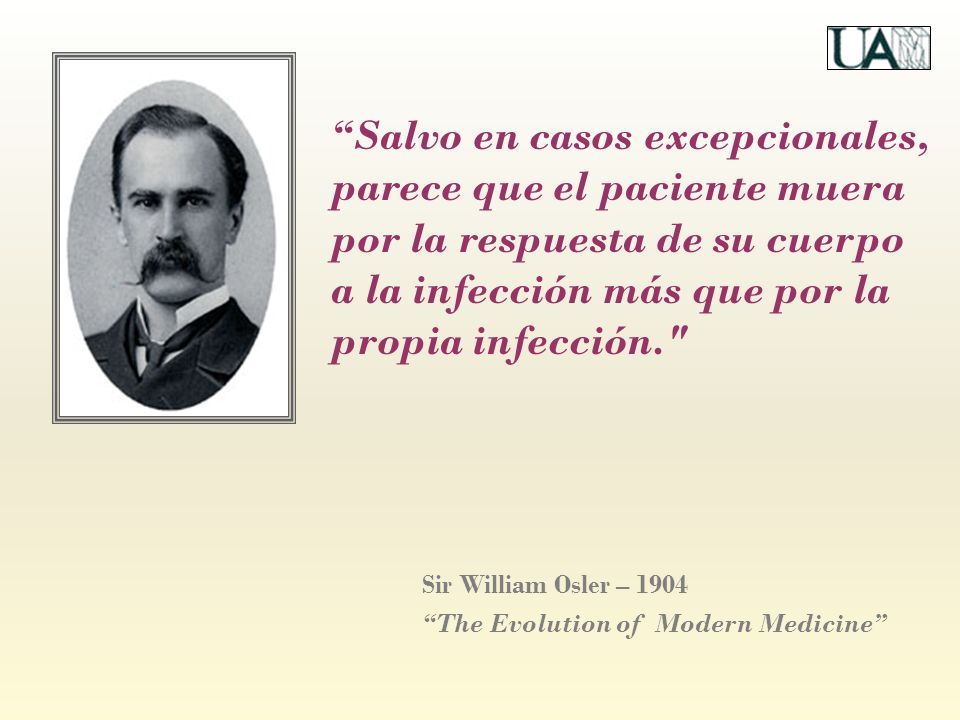 UAM

“Salvo en casos excepcionales, parece que el paciente muera por la respuesta de su cuerpo a la infección más que por la propia infección."

Sir William Osler – 1904
“The Evolution of Modern Medicine”